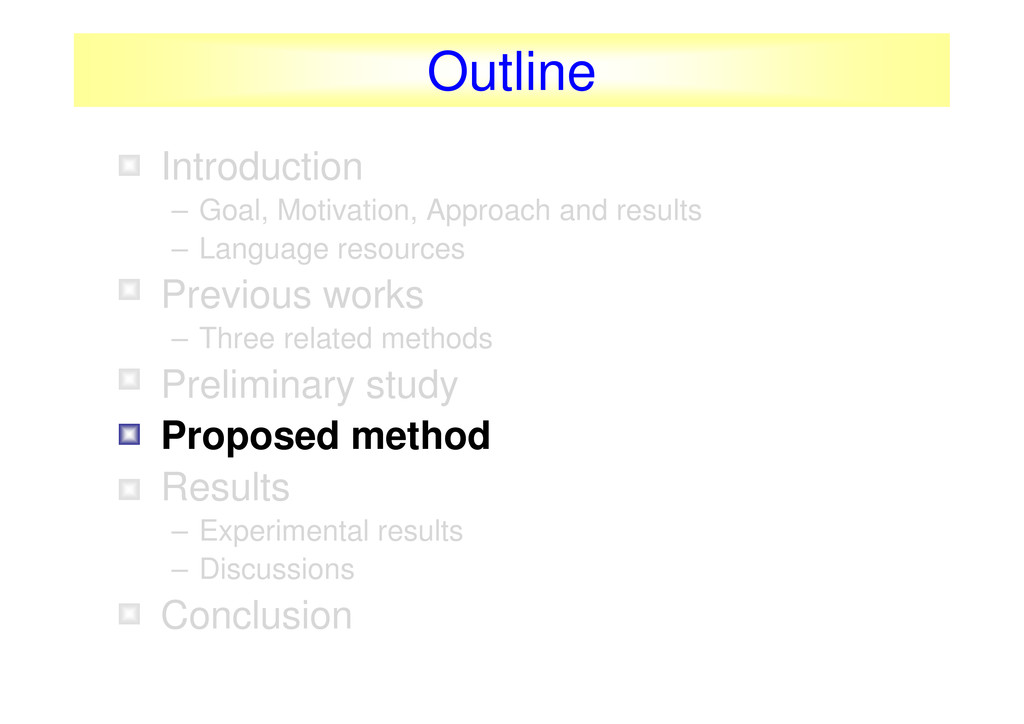 Outline

Introduction
– Goal, Motivation, Approach and results
– Language resources

Previous works
– Three related methods

Preliminary study

Proposed method

Results
– Experimental results
– Discussions

Conclusion